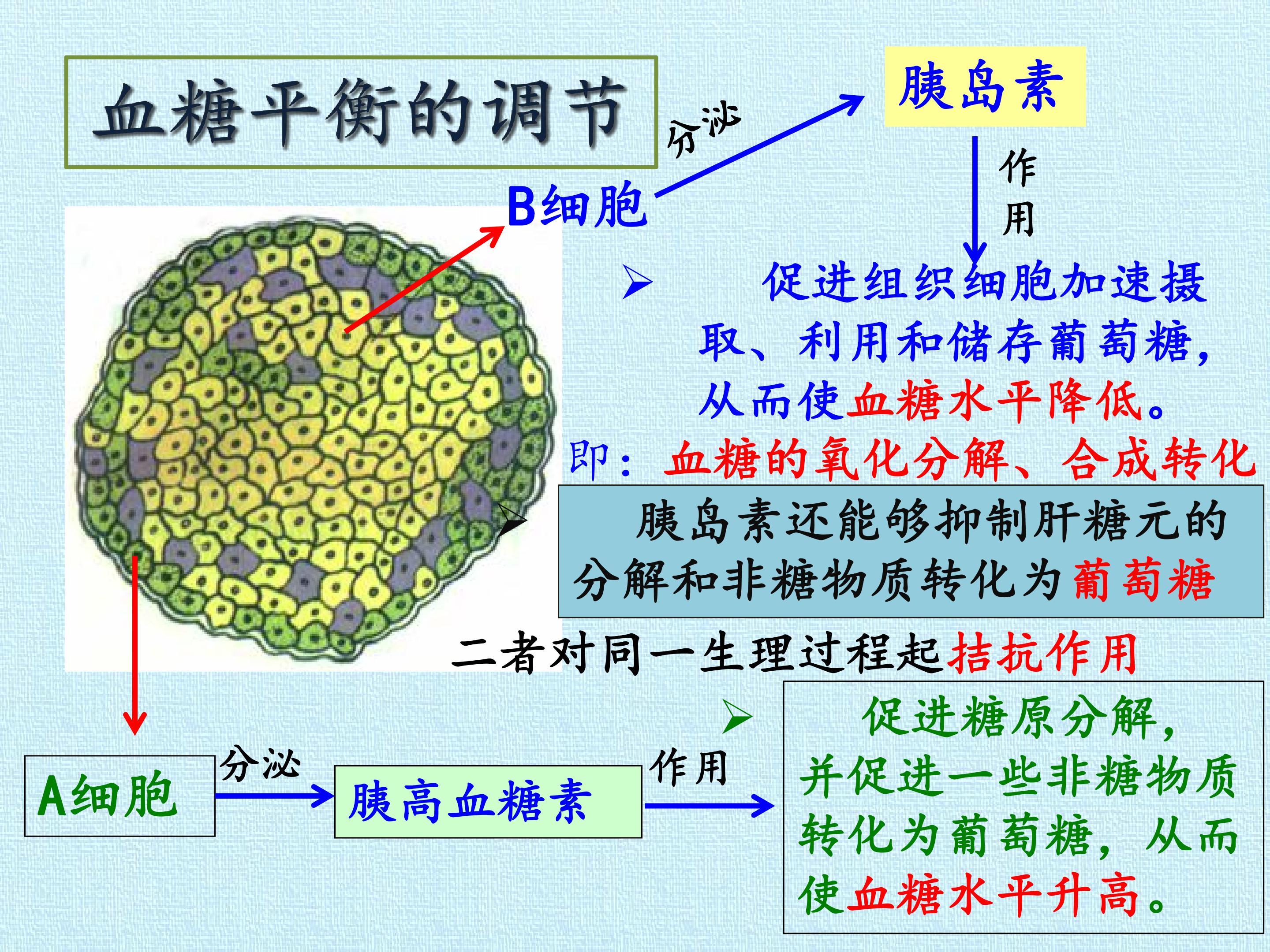 血糖平衡的调节

分泌

胰岛素

作用

B细胞

➢ 促进组织细胞加速摄取、利用和储存葡萄糖，从而使血糖水平降低。

即：血糖的氧化分解、合成转化

➢ 胰岛素还能够抑制肝糖元的分解和非糖物质转化为葡萄糖

二者对同一生理过程起拮抗作用

A细胞

分泌

胰高血糖素

作用

➢ 促进糖原分解，并促进一些非糖物质转化为葡萄糖，从而使血糖水平升高。